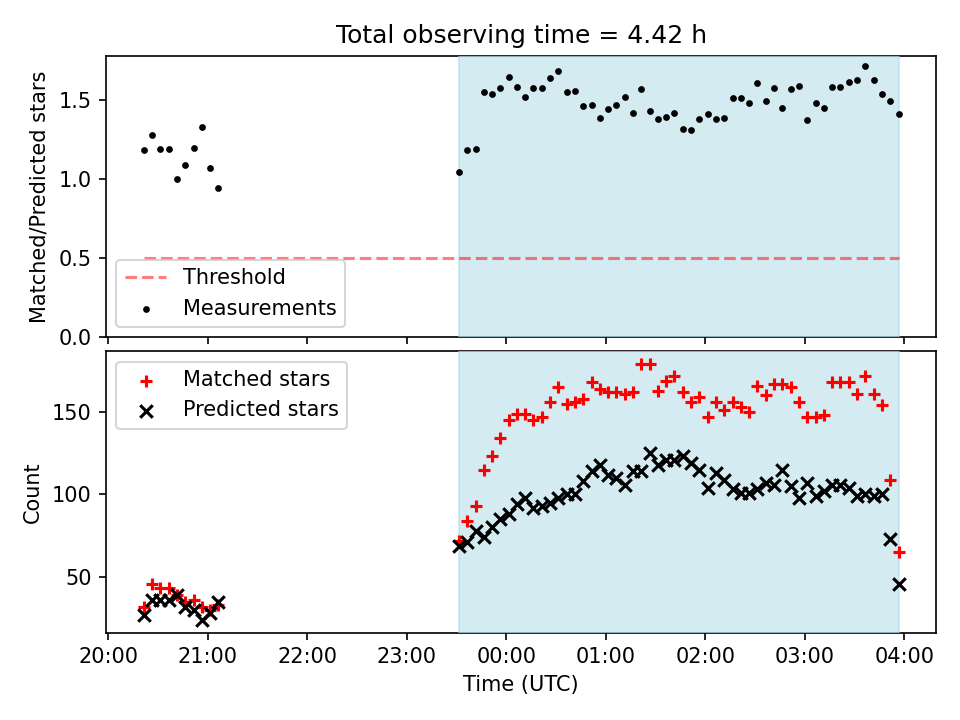 Total observing time = 4.42 h

Matched/Predicted stars

1.5
1.0
0.5
0.0

Threshold
Measurements

Matched stars
Predicted stars

Count

150
100
50

20:00 21:00 22:00 23:00 00:00 01:00 02:00 03:00 04:00

Time (UTC)